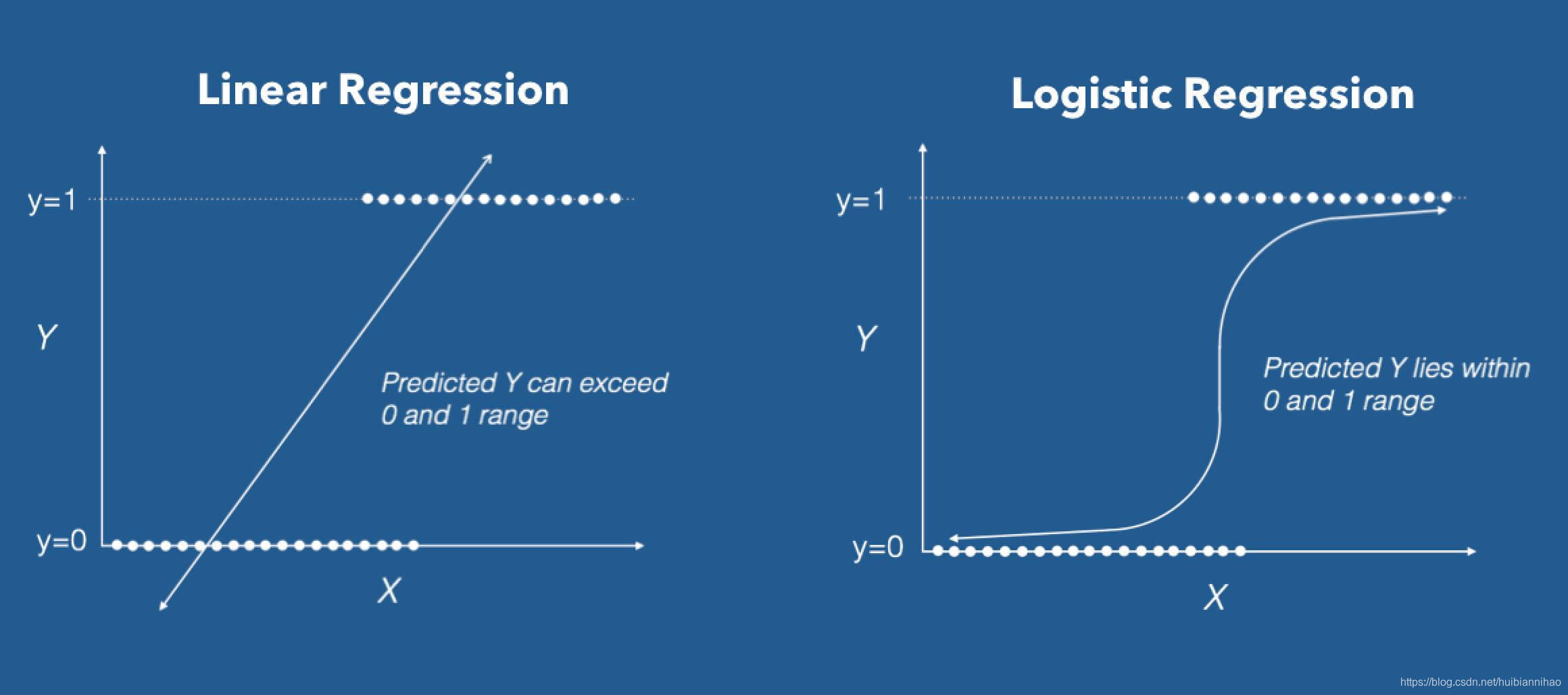 Linear Regression

y=1

Y

Predicted Y can exceed 0 and 1 range

y=0

X

Logistic Regression

y=1

Y

Predicted Y lies within 0 and 1 range

y=0

X

https://blog.csdn.net/huibiannihao